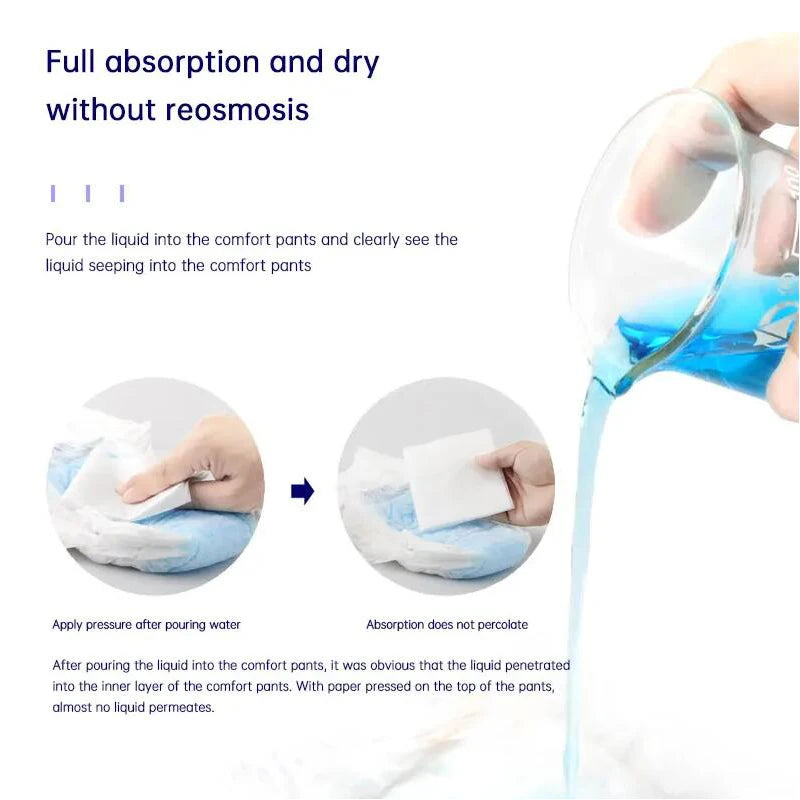 Full absorption and dry without reosmosis

Pour the liquid into the comfort pants and clearly see the liquid seeping into the comfort pants

Apply pressure after pouring water

Absorption does not percolate

After pouring the liquid into the comfort pants, it was obvious that the liquid penetrated into the inner layer of the comfort pants. With paper pressed on the top of the pants, almost no liquid permeates.